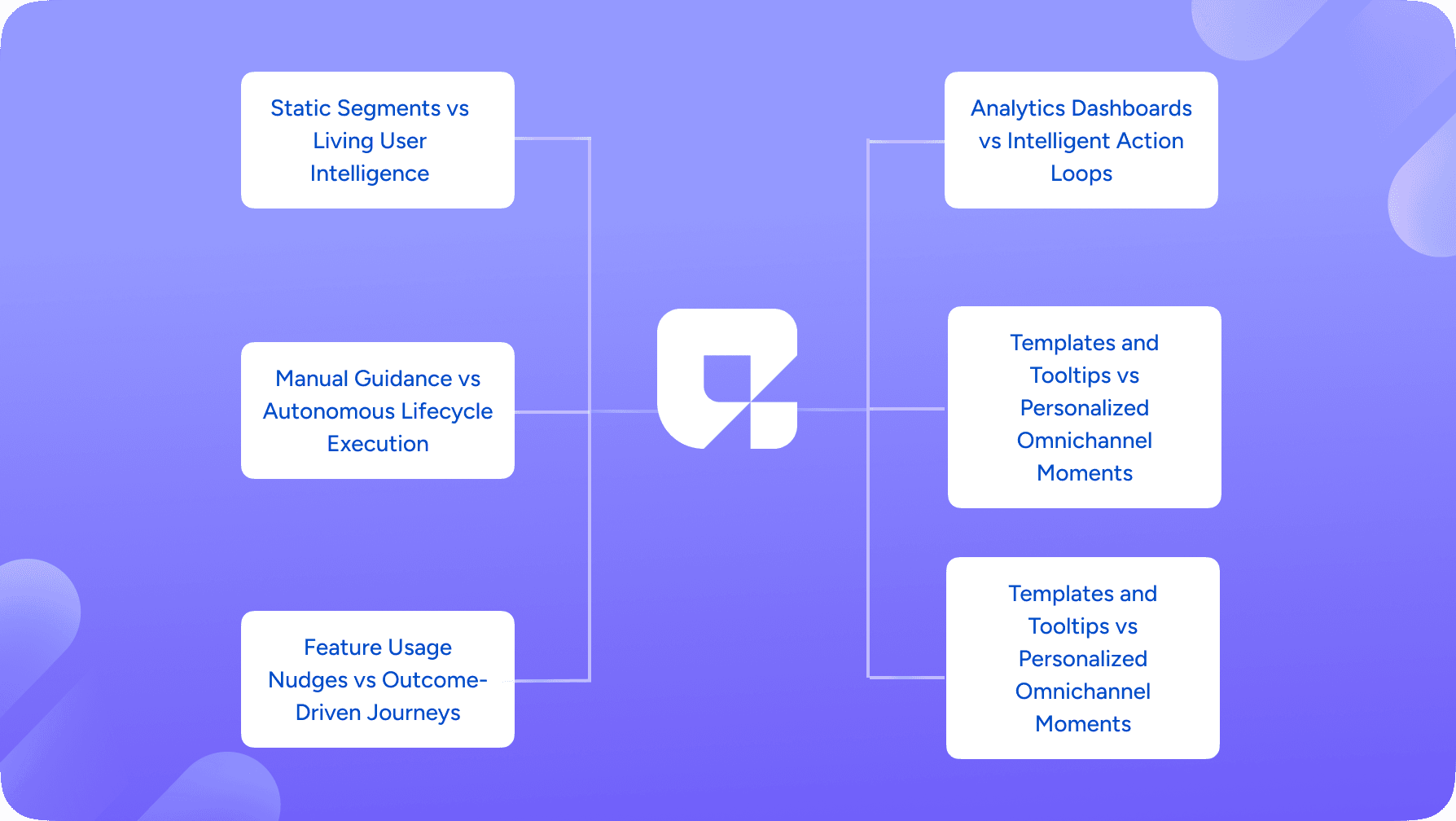 Static Segments vs Living User Intelligence

Manual Guidance vs Autonomous Lifecycle Execution

Feature Usage Nudges vs Outcome-Driven Journeys

Analytics Dashboards vs Intelligent Action Loops

Templates and Tooltips vs Personalized Omnichannel Moments

Templates and Tooltips vs Personalized Omnichannel Moments